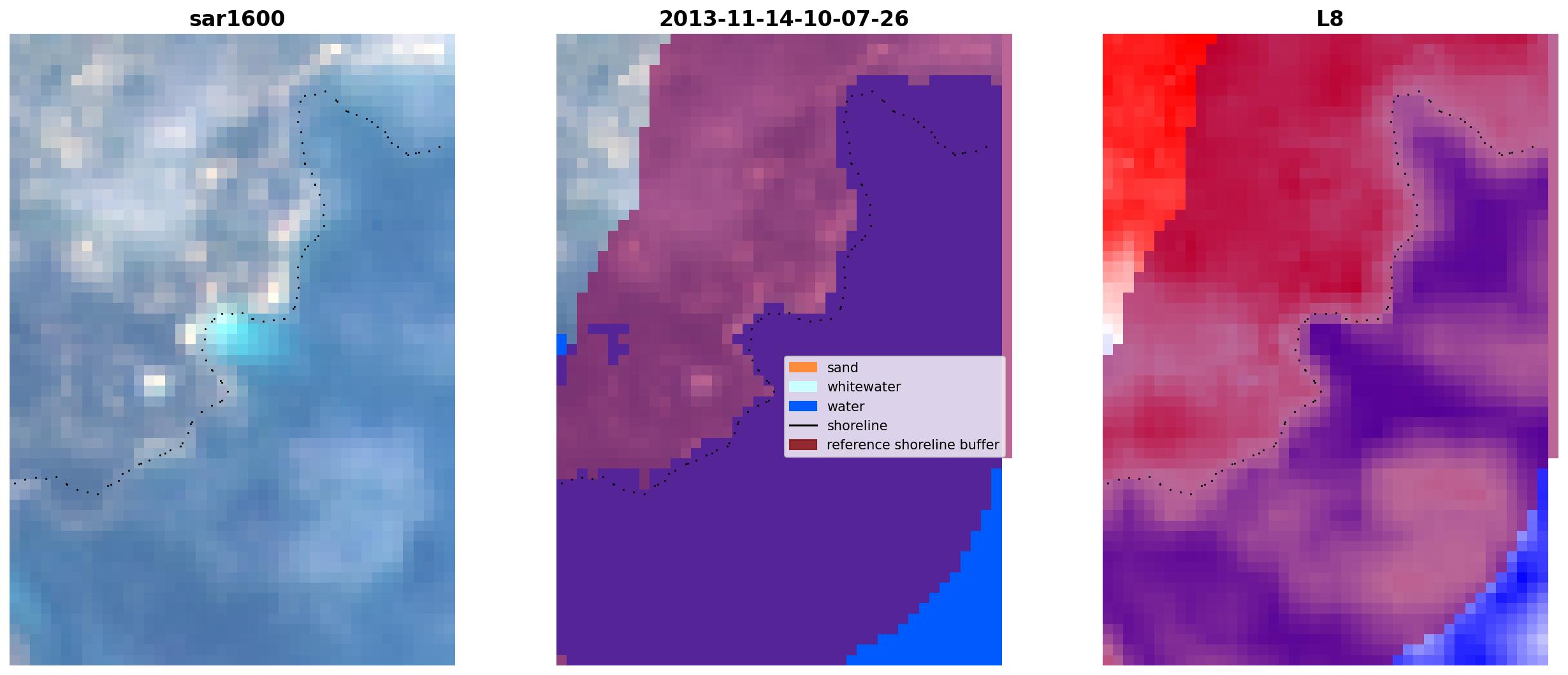 sar1600

2013-11-14-10-07-26

sand
whitewater
water
shoreline
reference shoreline buffer

L8